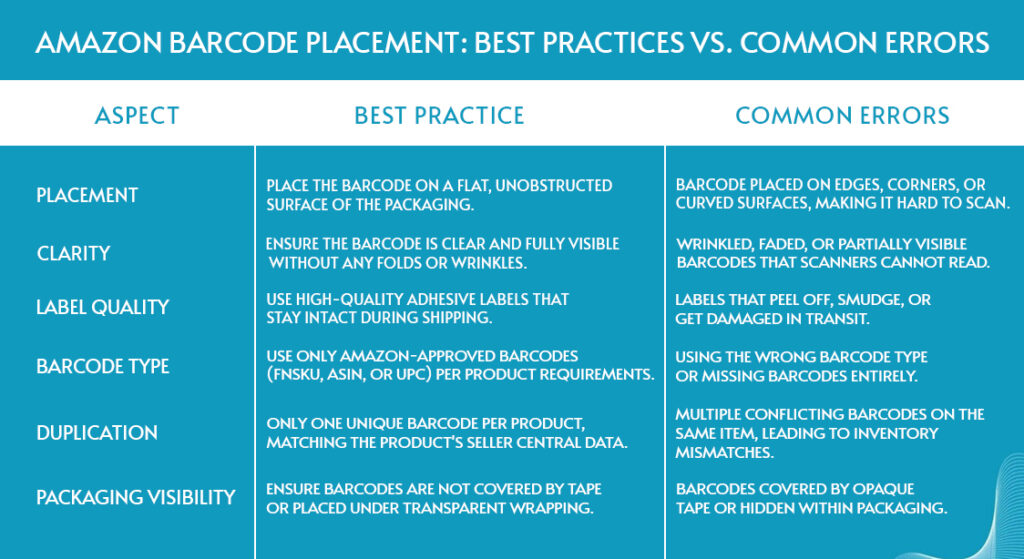 AMAZON BARCODE PLACEMENT: BEST PRACTICES VS. COMMON ERRORS

| ASPECT | BEST PRACTICE | COMMON ERRORS |
|---|---|---|
| PLACEMENT | PLACE THE BARCODE ON A FLAT, UNOBSTRUCTED SURFACE OF THE PACKAGING. | BARCODE PLACED ON EDGES, CORNERS, OR CURVED SURFACES, MAKING IT HARD TO SCAN. |
| CLARITY | ENSURE THE BARCODE IS CLEAR AND FULLY VISIBLE WITHOUT ANY FOLDS OR WRINKLES. | WRINKLED, FADED, OR PARTIALLY VISIBLE BARCODES THAT SCANNERS CANNOT READ. |
| LABEL QUALITY | USE HIGH-QUALITY ADHESIVE LABELS THAT STAY INTACT DURING SHIPPING. | LABELS THAT PEEL OFF, SMUDGE, OR GET DAMAGED IN TRANSIT. |
| BARCODE TYPE | USE ONLY AMAZON-APPROVED BARCODES (FNSKU, ASIN, OR UPC) PER PRODUCT REQUIREMENTS. | USING THE WRONG BARCODE TYPE OR MISSING BARCODES ENTIRELY. |
| DUPLICATION | ONLY ONE UNIQUE BARCODE PER PRODUCT, MATCHING THE PRODUCT'S SELLER CENTRAL DATA. | MULTIPLE CONFLICTING BARCODES ON THE SAME ITEM, LEADING TO INVENTORY MISMATCHES. |
| PACKAGING VISIBILITY | ENSURE BARCODES ARE NOT COVERED BY TAPE OR PLACED UNDER TRANSPARENT WRAPPING. | BARCODES COVERED BY OPAQUE TAPE OR HIDDEN WITHIN PACKAGING. |